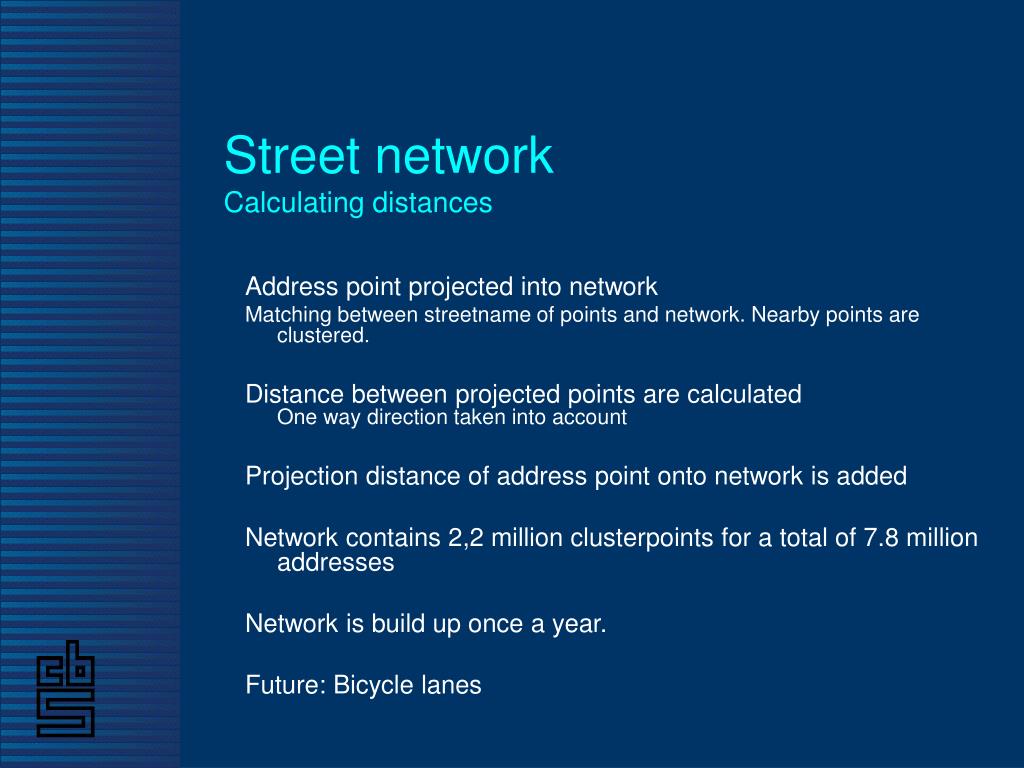 Street network
Calculating distances

Address point projected into network
Matching between streetname of points and network. Nearby points are clustered.

Distance between projected points are calculated
One way direction taken into account

Projection distance of address point onto network is added

Network contains 2,2 million clusterpoints for a total of 7.8 million addresses

Network is build up once a year.

Future: Bicycle lanes

cbs